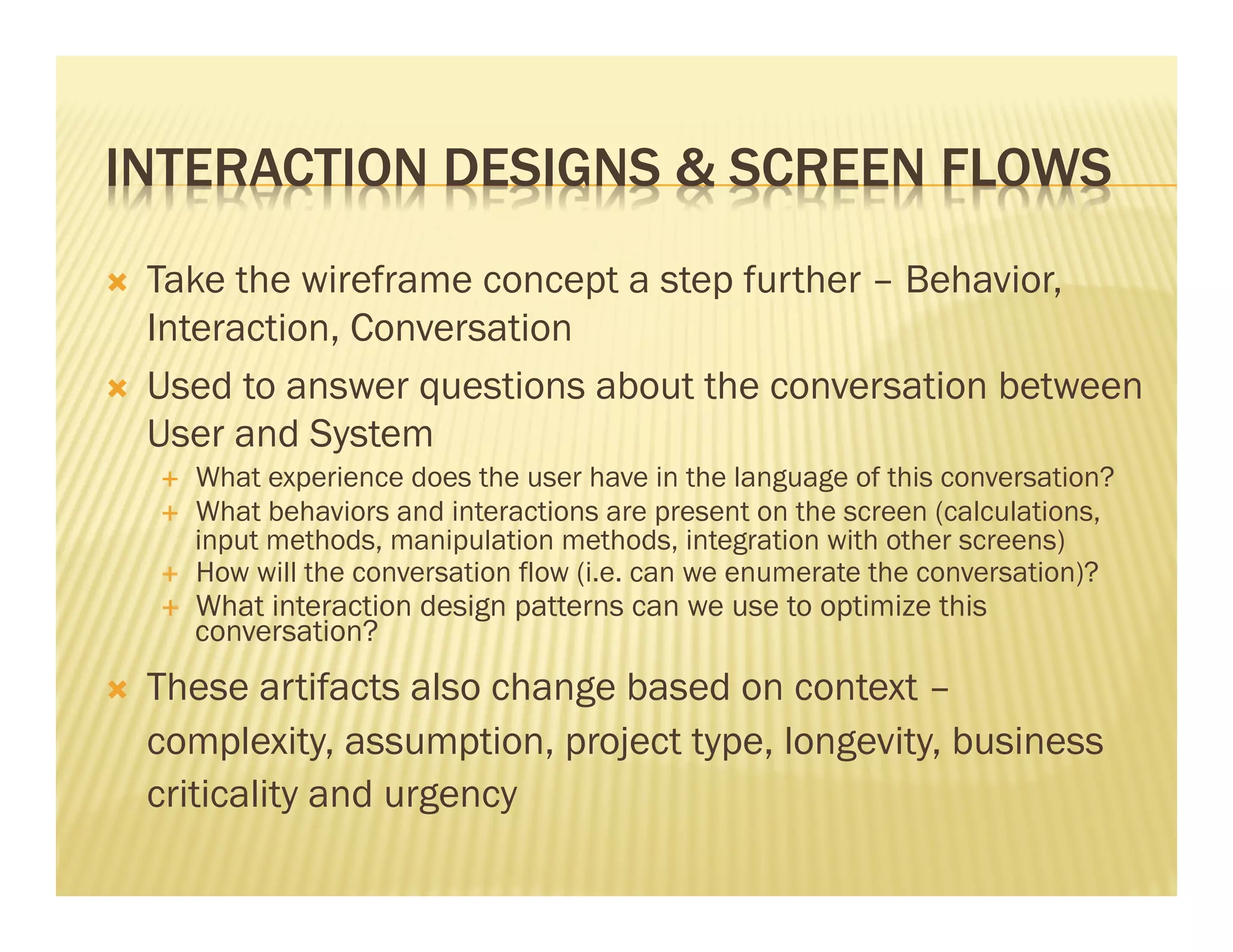 INTERACTION DESIGNS & SCREEN FLOWS

× Take the wireframe concept a step further – Behavior, Interaction, Conversation

× Used to answer questions about the conversation between User and System

+ What experience does the user have in the language of this conversation?
+ What behaviors and interactions are present on the screen (calculations, input methods, manipulation methods, integration with other screens)
+ How will the conversation flow (i.e. can we enumerate the conversation)?
+ What interaction design patterns can we use to optimize this conversation?

× These artifacts also change based on context – complexity, assumption, project type, longevity, business criticality and urgency